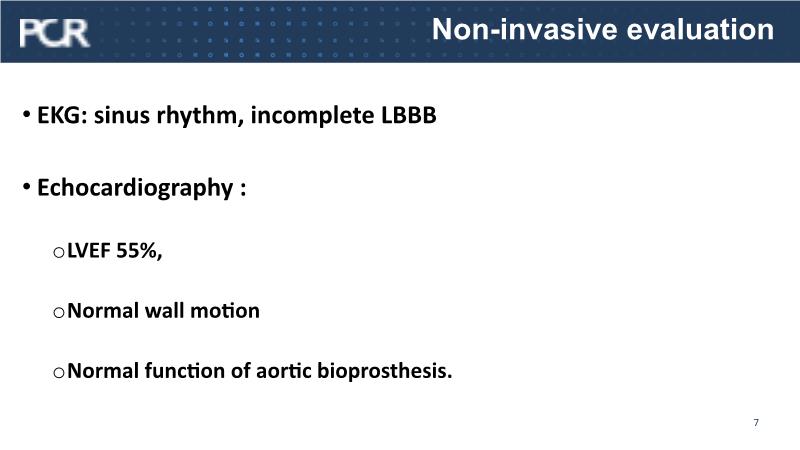 PCR

Non-invasive evaluation

• EKG: sinus rhythm, incomplete LBBB

• Echocardiography :

o LVEF 55%,

o Normal wall motion

o Normal function of aortic bioprosthesis.

7